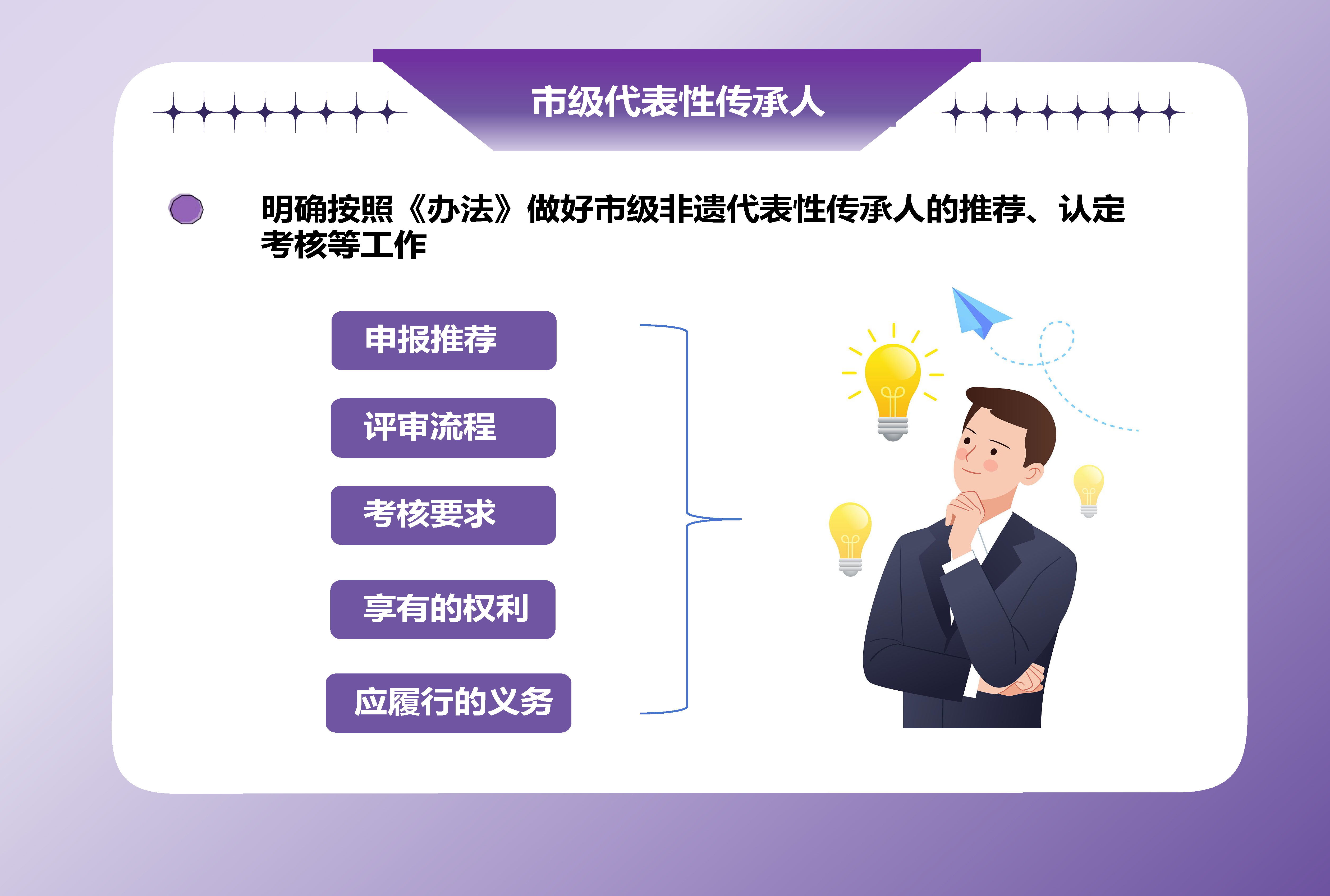 市级代表性传承人

明确按照《办法》做好市级非遗代表性传承人的推荐、认定考核等工作

申报推荐

评审流程

考核要求

享有的权利

应履行的义务